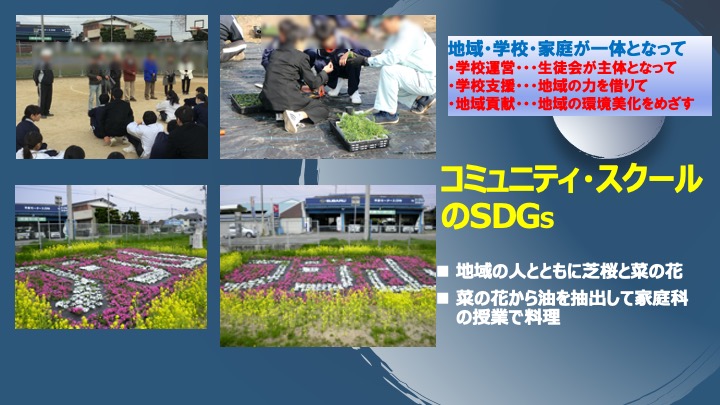 地域・学校・家庭が一体となって
・学校運営・・・生徒会が主体となって
・学校支援・・・地域の力を借りて
・地域貢献・・・地域の環境美化をめざす

コミュニティ・スクールのSDGs

■ 地域の人とともに芝桜と菜の花
■ 菜の花から油を抽出して家庭科の授業で料理

SUBARU